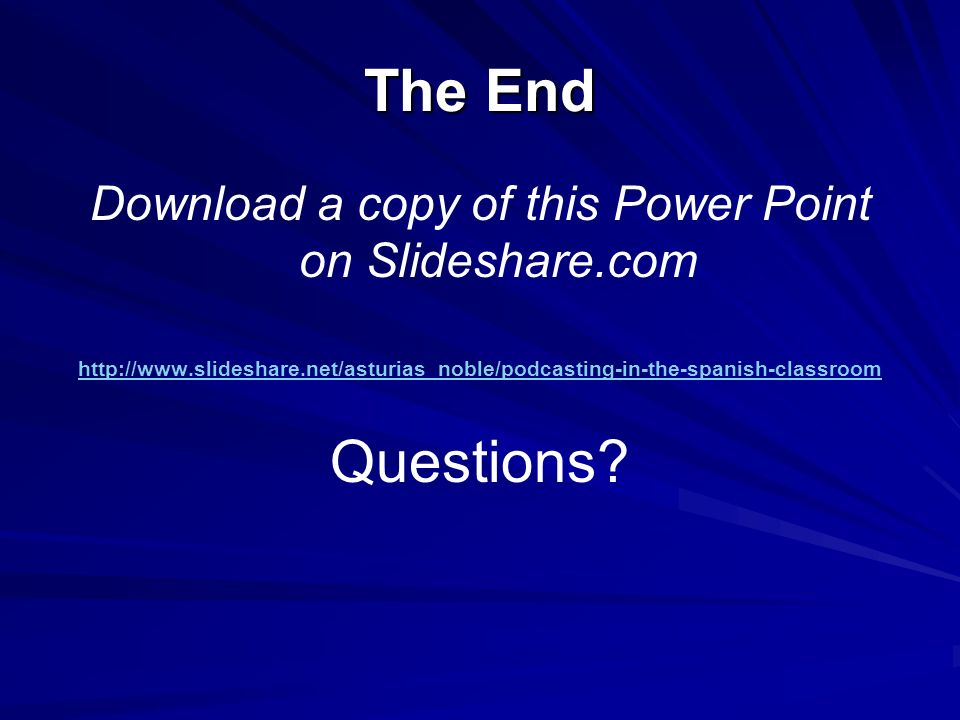 The End

Download a copy of this Power Point on Slideshare.com

http://www.slideshare.net/asturias_noble/podcasting-in-the-spanish-classroom

Questions?